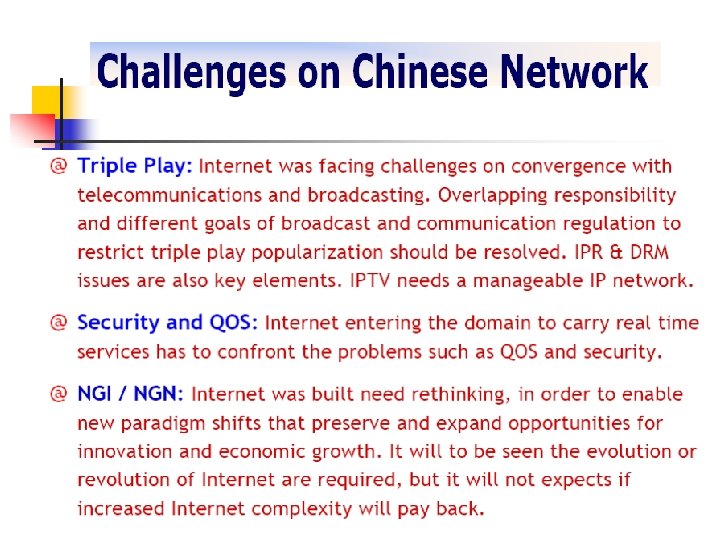 Challenges on Chinese Network

@ Triple Play: Internet was facing challenges on convergence with telecommunications and broadcasting. Overlapping responsibility and different goals of broadcast and communication regulation to restrict triple play popularization should be resolved. IPR & DRM issues are also key elements. IPTV needs a manageable IP network.

@ Security and QOS: Internet entering the domain to carry real time services has to confront the problems such as QOS and security.

@ NGI / NGN: Internet was built need rethinking, in order to enable new paradigm shifts that preserve and expand opportunities for innovation and economic growth. It will to be seen the evolution or revolution of Internet are required, but it will not expects if increased Internet complexity will pay back.